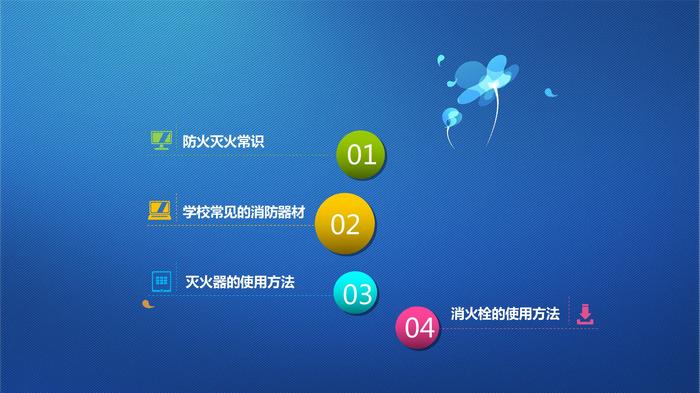 防火灭火常识
01
学校常见的消防器材
02
灭火器的使用方法
03
04
消火栓的使用方法